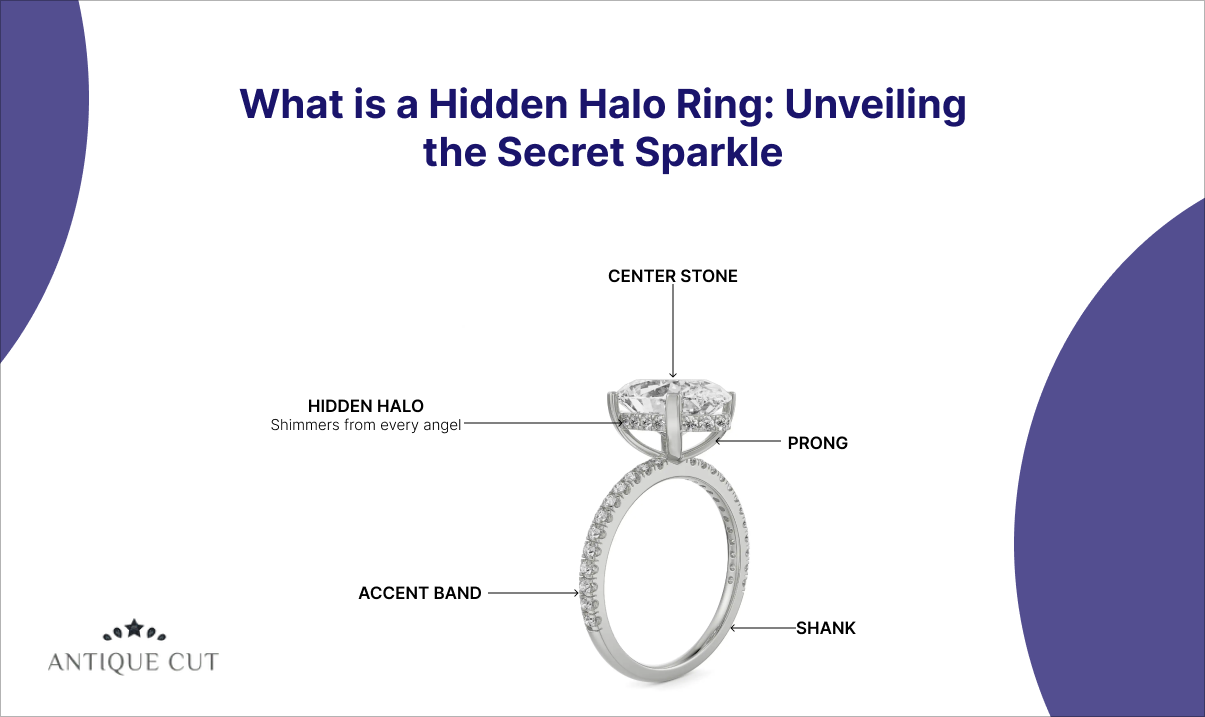 What is a Hidden Halo Ring: Unveiling the Secret Sparkle

CENTER STONE

HIDDEN HALO
Shimmers from every angel

PRONG

ACCENT BAND

SHANK

ANTIQUE CUT